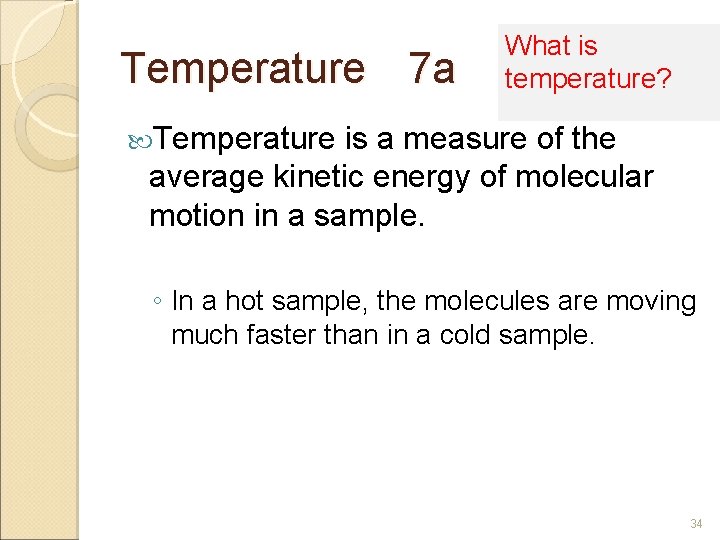 Temperature 7a

What is temperature?

Temperature is a measure of the average kinetic energy of molecular motion in a sample.

◦ In a hot sample, the molecules are moving much faster than in a cold sample.

34